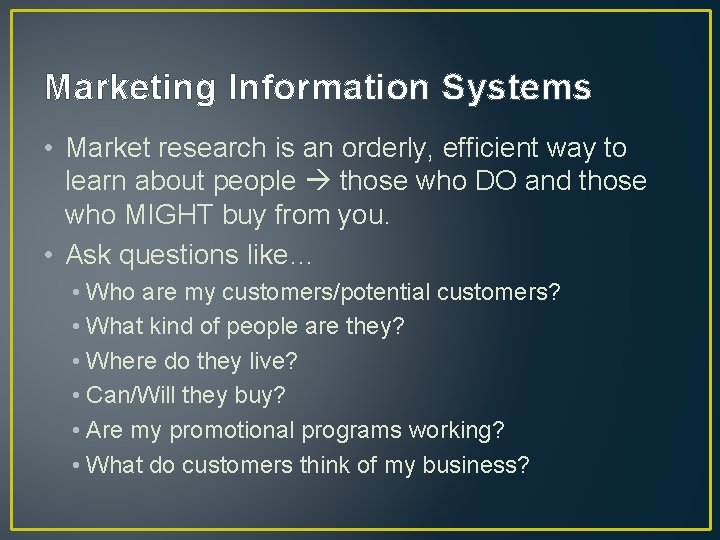 Marketing Information Systems

• Market research is an orderly, efficient way to learn about people → those who DO and those who MIGHT buy from you.
• Ask questions like…
  • Who are my customers/potential customers?
  • What kind of people are they?
  • Where do they live?
  • Can/Will they buy?
  • Are my promotional programs working?
  • What do customers think of my business?